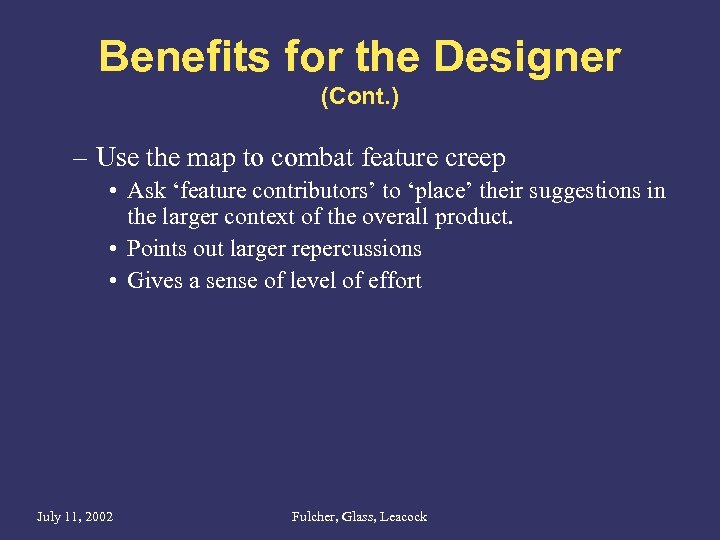 Benefits for the Designer
(Cont.)

– Use the map to combat feature creep
• Ask ‘feature contributors’ to ‘place’ their suggestions in the larger context of the overall product.
• Points out larger repercussions
• Gives a sense of level of effort

July 11, 2002

Fulcher, Glass, Leacock